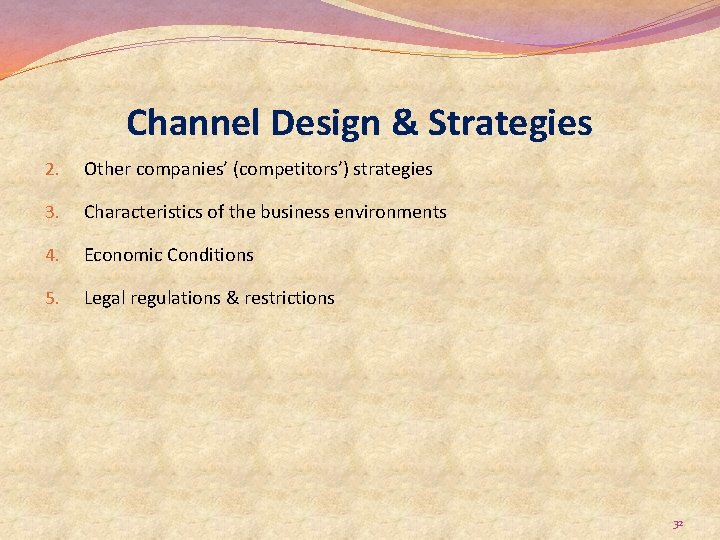 Channel Design & Strategies

2. Other companies' (competitors') strategies

3. Characteristics of the business environments

4. Economic Conditions

5. Legal regulations & restrictions

32